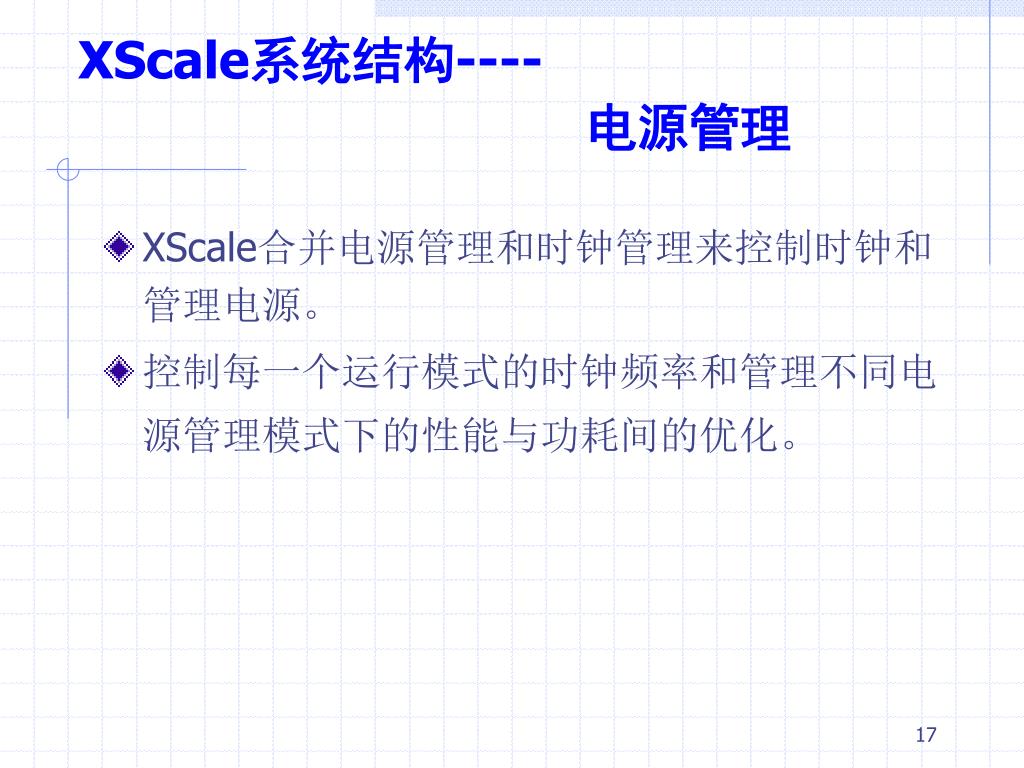 XScale系统结构----

电源管理

XScale合并电源管理和时钟管理来控制时钟和管理电源。

控制每一个运行模式的时钟频率和管理不同电源管理模式下的性能与功耗间的优化。

17